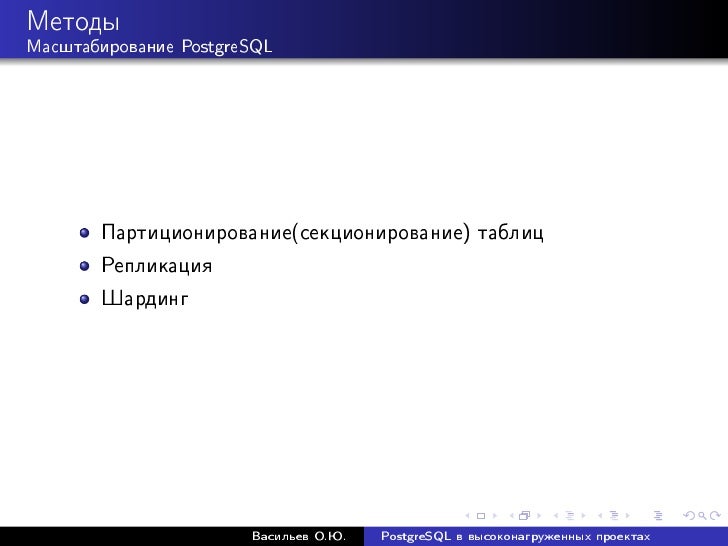 Методы
Масштабирование PostgreSQL

Партиционирование(секционирование) таблиц
Репликация
Шардинг

Васильев О.Ю.
PostgreSQL в высоконагруженных проектах